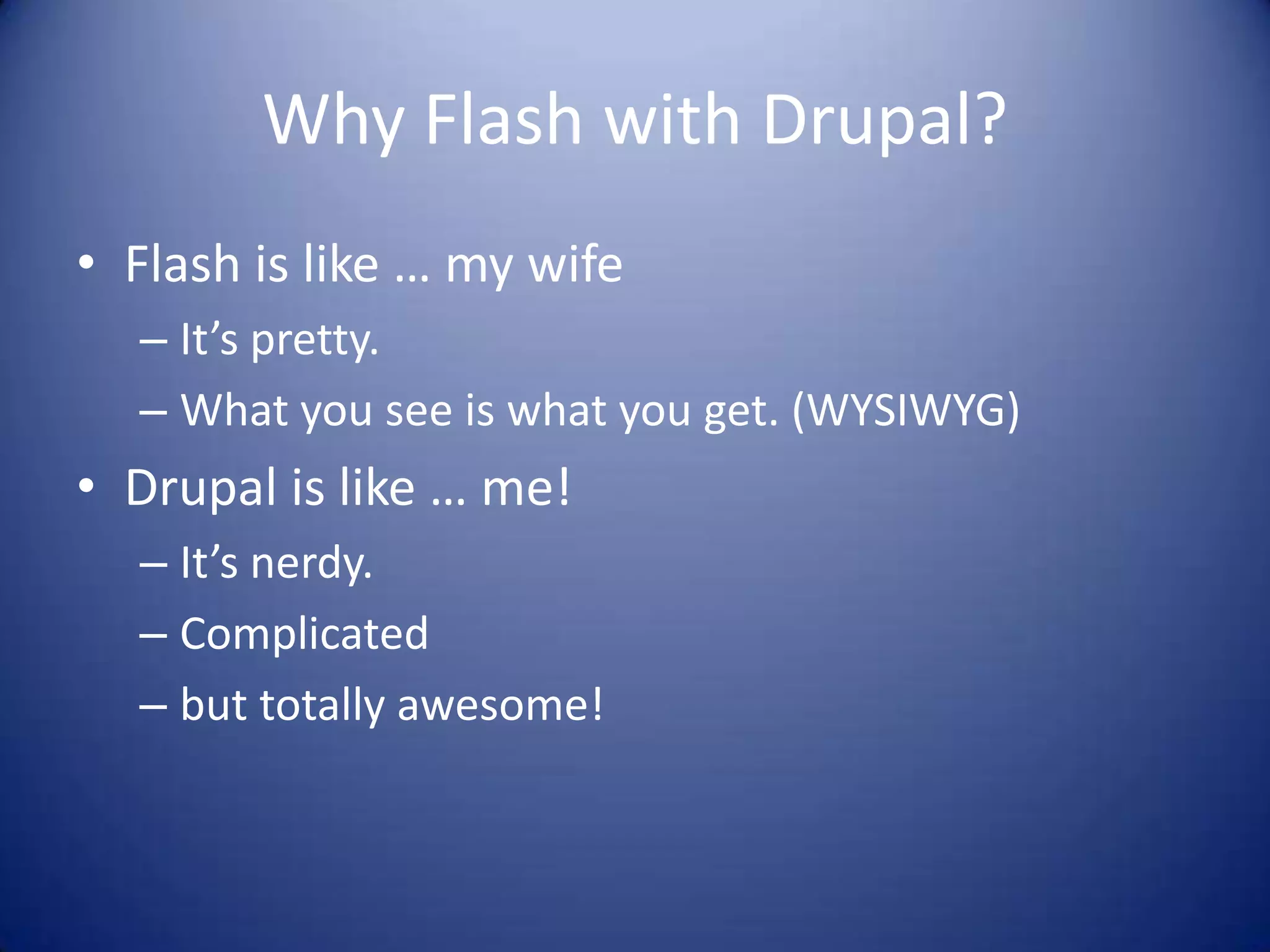 Why Flash with Drupal?

• Flash is like … my wife
– It’s pretty.
– What you see is what you get. (WYSIWYG)
• Drupal is like … me!
– It’s nerdy.
– Complicated
– but totally awesome!